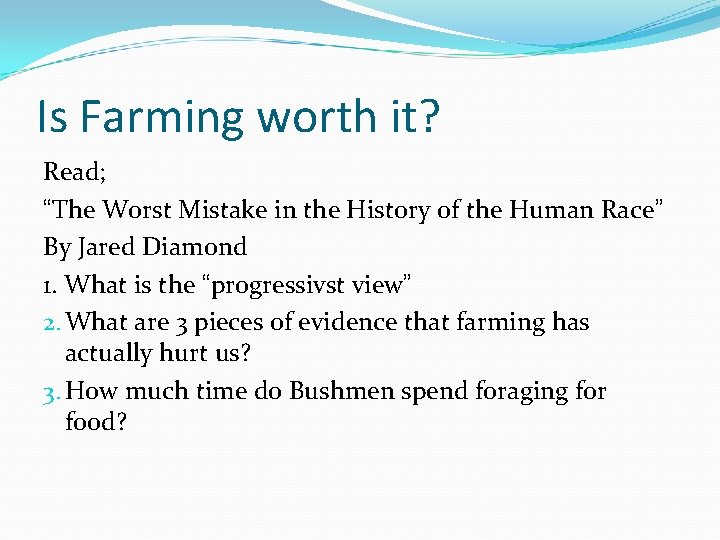 Is Farming worth it?

Read;

“The Worst Mistake in the History of the Human Race”

By Jared Diamond

1. What is the “progressivst view”

2. What are 3 pieces of evidence that farming has actually hurt us?

3. How much time do Bushmen spend foraging for food?